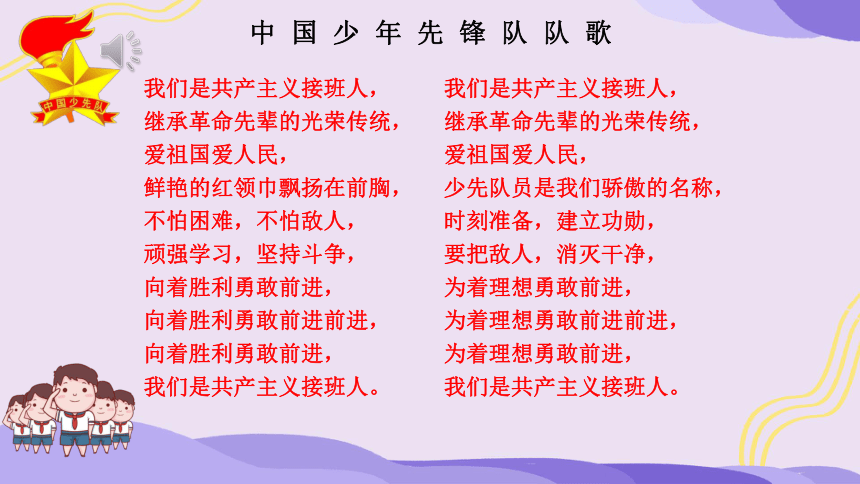 中国少年先锋队队歌

中国少先队

我们是共产主义接班人，
继承革命先辈的光荣传统，
爱祖国爱人民，
鲜艳的红领巾飘扬在前胸，
不怕困难，不怕敌人，
顽强学习，坚持斗争，
向着胜利勇敢前进，
向着胜利勇敢前进前进，
向着胜利勇敢前进，
我们是共产主义接班人。

我们是共产主义接班人，
继承革命先辈的光荣传统，
爱祖国爱人民，
少先队员是我们骄傲的名称，
时刻准备，建立功勋，
要把敌人，消灭干净，
为着理想勇敢前进，
为着理想勇敢前进前进，
为着理想勇敢前进，
我们是共产主义接班人。